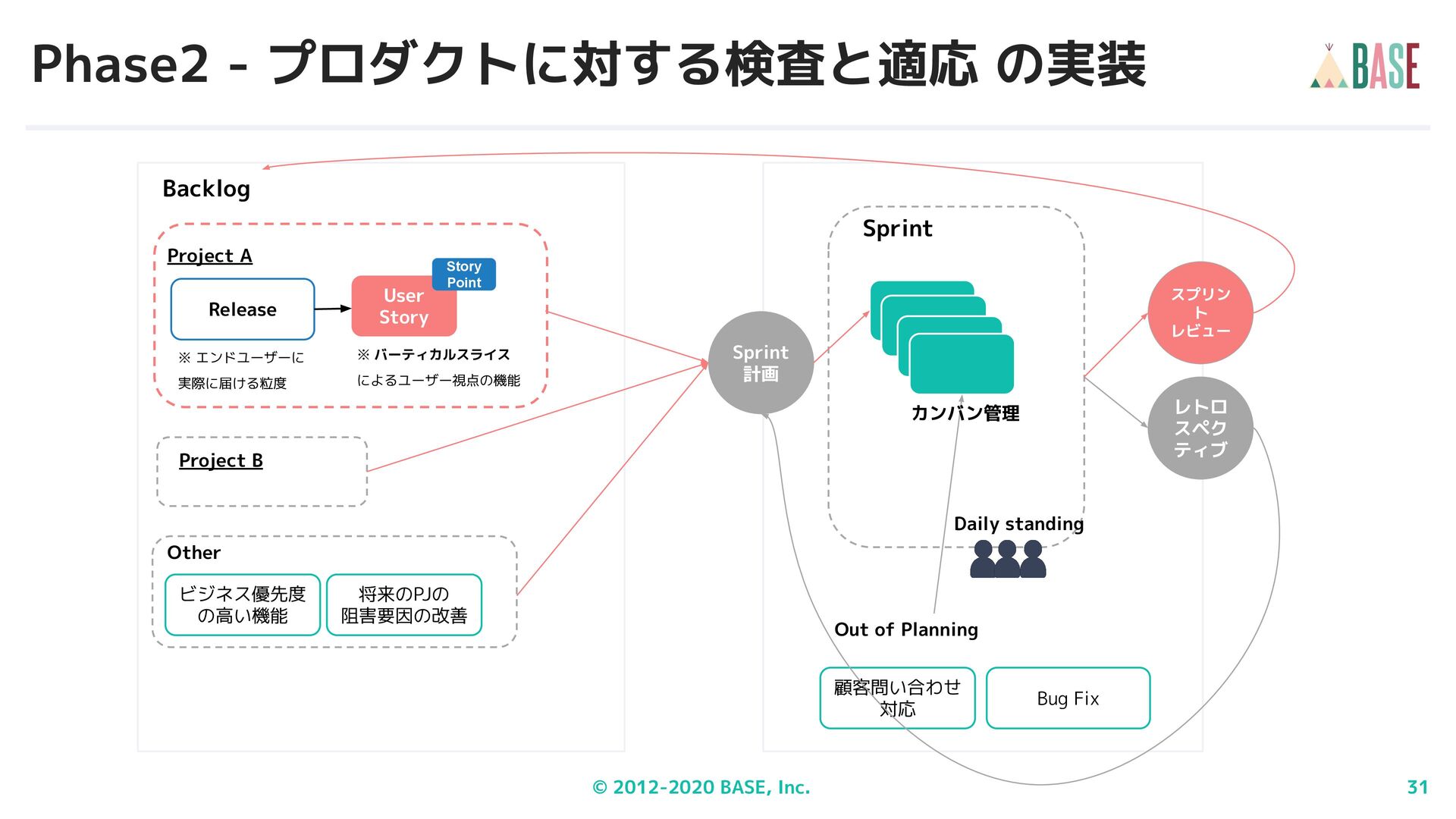 Phase2 - プロダクトに対する検査と適応 の実装

BASE

Backlog

Project A

Release

User Story

Story Point

※ エンドユーザーに実際に届ける粒度

※ バーティカルスライスによるユーザー視点の機能

Project B

Other

ビジネス優先度の高い機能

将来のPJの阻害要因の改善

Sprint 計画

Sprint

カンバン管理

Daily standing

Out of Planning

顧客問い合わせ対応

Bug Fix

スプリントレビュー

レトロスペクティブ

© 2012-2020 BASE, Inc.

31